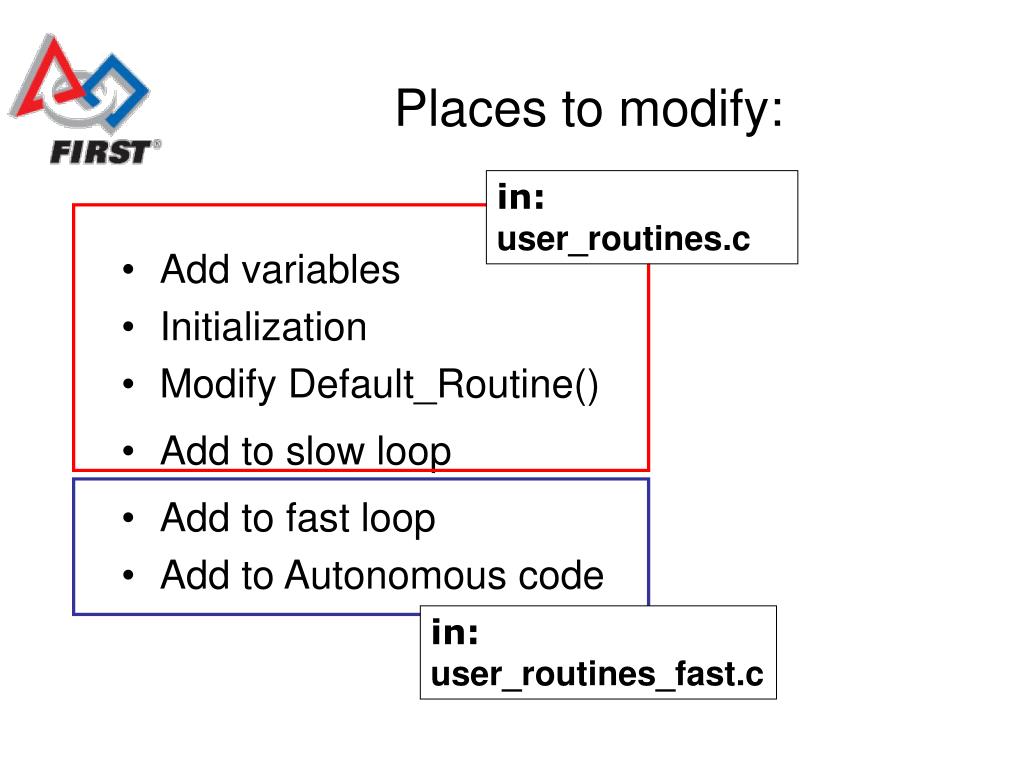 FIRST®

Places to modify:

in:
user_routines.c

• Add variables
• Initialization
• Modify Default_Routine()
• Add to slow loop

• Add to fast loop
• Add to Autonomous code

in:
user_routines_fast.c